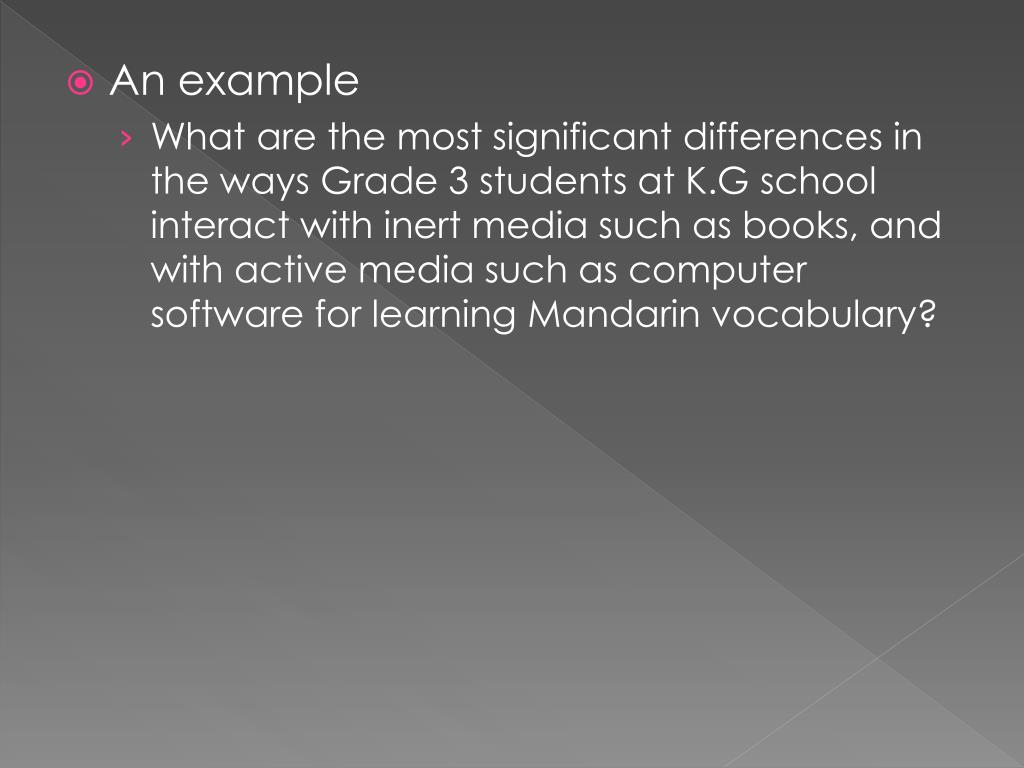 An example

What are the most significant differences in the ways Grade 3 students at K.G school interact with inert media such as books, and with active media such as computer software for learning Mandarin vocabulary?